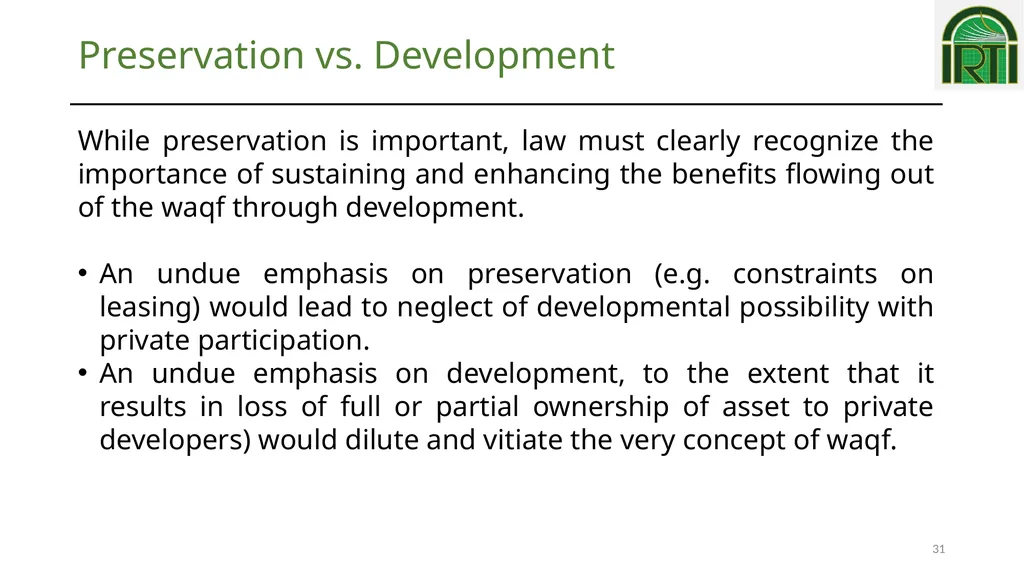 Preservation vs. Development

IRTI

While preservation is important, law must clearly recognize the importance of sustaining and enhancing the benefits flowing out of the waqf through development.

• An undue emphasis on preservation (e.g. constraints on leasing) would lead to neglect of developmental possibility with private participation.
• An undue emphasis on development, to the extent that it results in loss of full or partial ownership of asset to private developers) would dilute and vitiate the very concept of waqf.

31